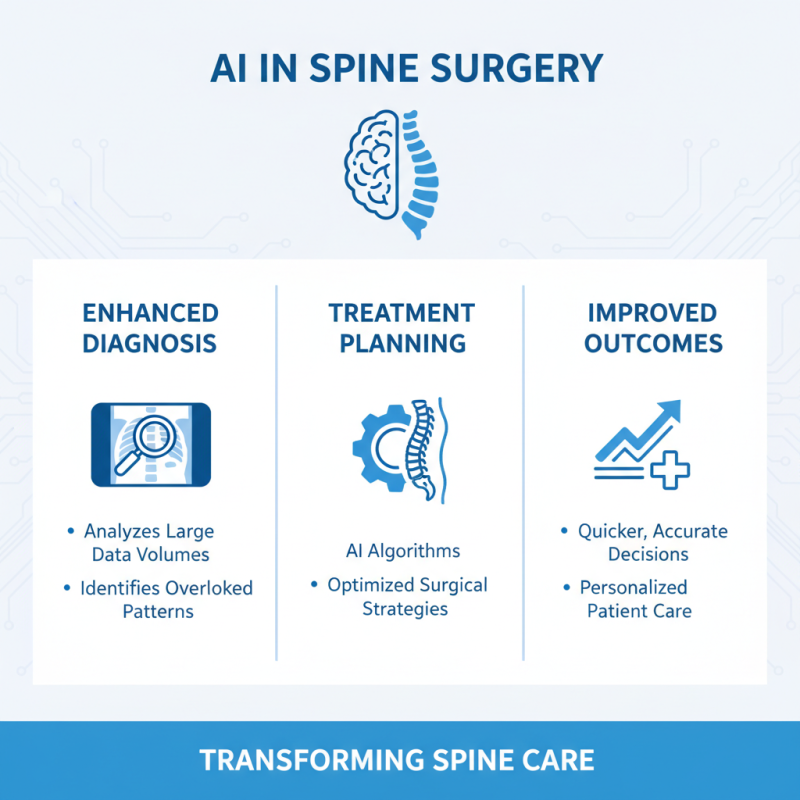 AI IN SPINE SURGERY

ENHANCED DIAGNOSIS

• Analyzes Large Data Volumes
• Identifies Overloked Patterns

TREATMENT PLANNING

AI Algorithms
• Optimized Surgical Strategies

IMPROVED OUTCOMES

• Quicker, Accurate Decisions
• Personalized Patient Care

TRANSFORMING SPINE CARE